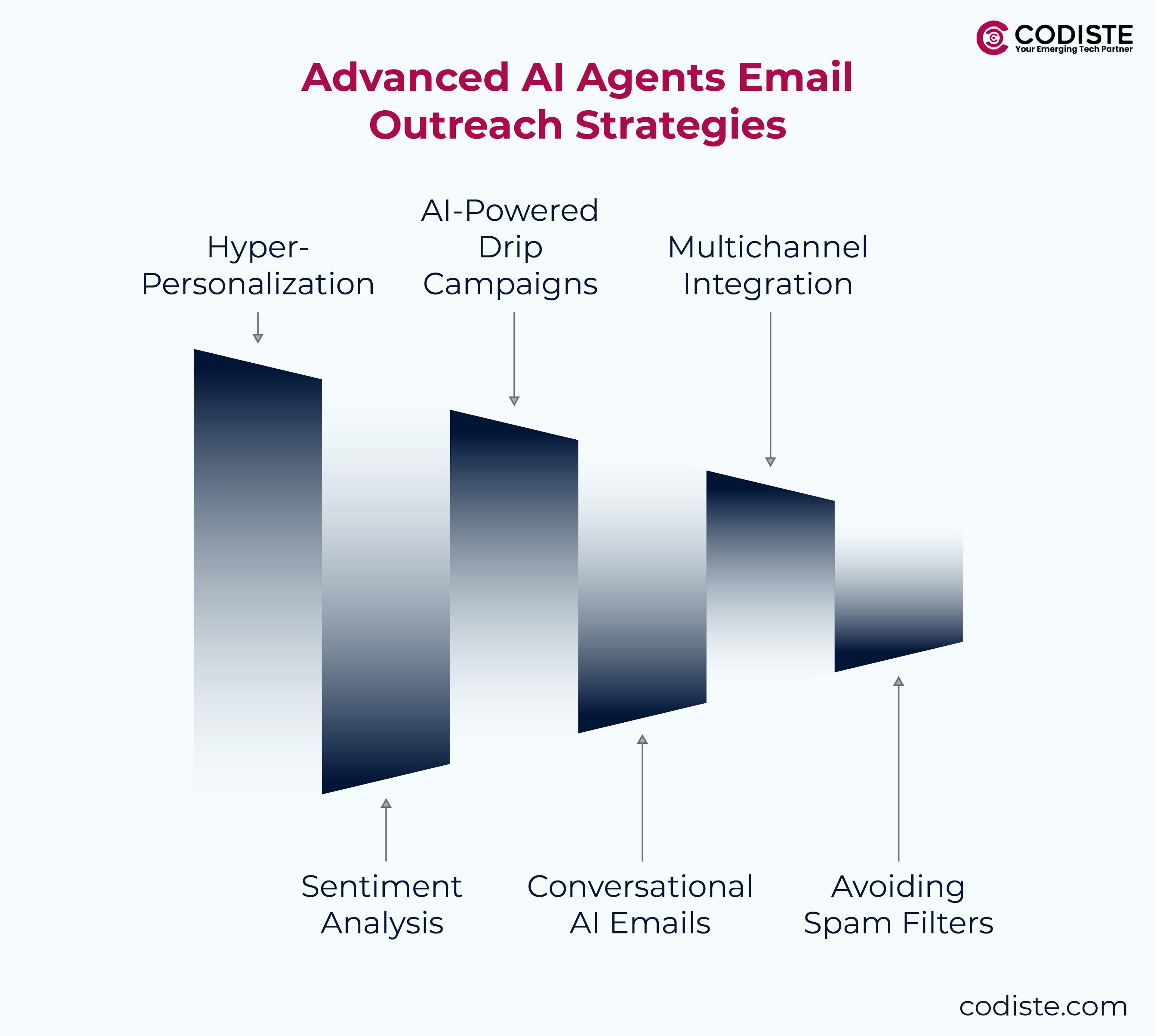 CODISTE
Your Emerging Tech Partner

Advanced AI Agents Email Outreach Strategies

Hyper-Personalization

AI-Powered Drip Campaigns

Multichannel Integration

Sentiment Analysis

Conversational AI Emails

Avoiding Spam Filters

codiste.com